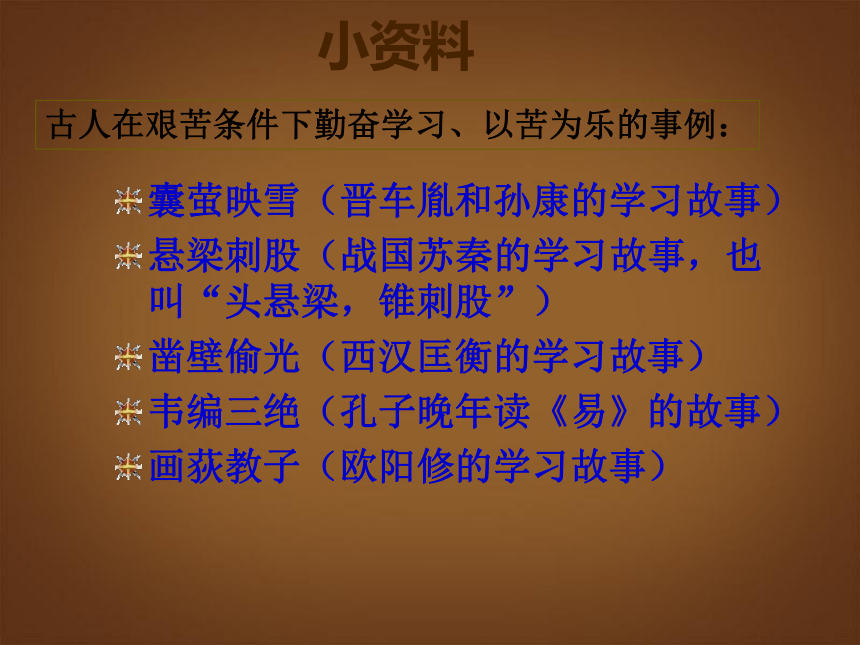 小资料

古人在艰苦条件下勤奋学习、以苦为乐的事例：

囊萤映雪（晋车胤和孙康的学习故事）
悬梁刺股（战国苏秦的学习故事，也叫“头悬梁，锥刺股”）
凿壁偷光（西汉匡衡的学习故事）
韦编三绝（孔子晚年读《易》的故事）
画荻教子（欧阳修的学习故事）